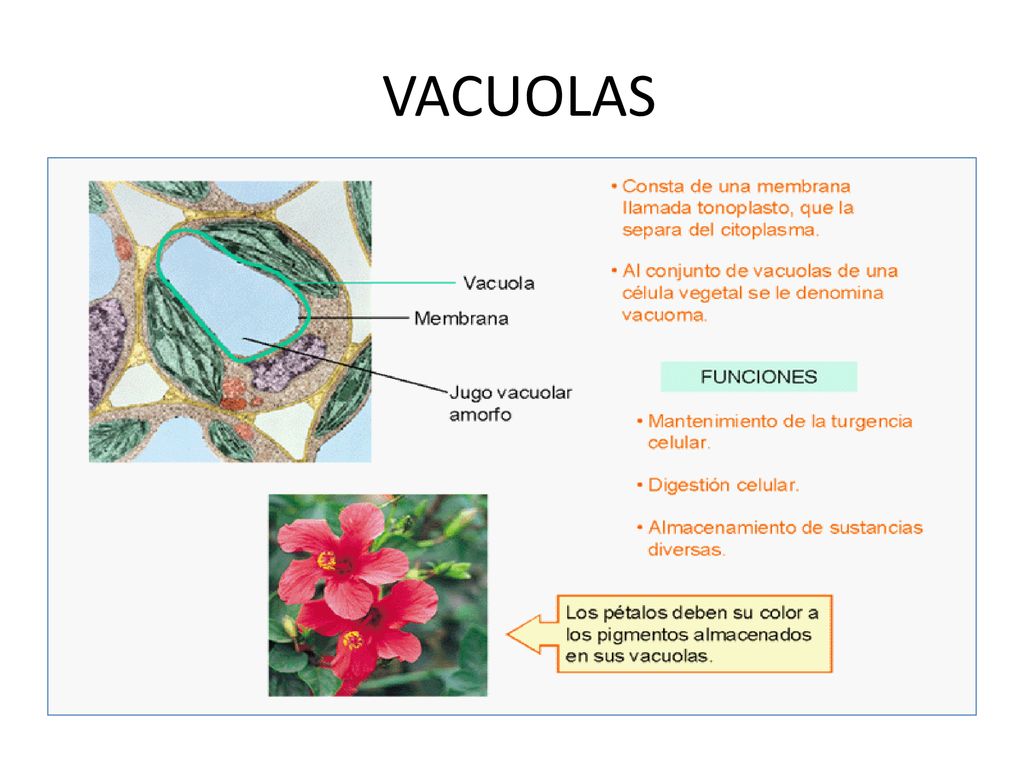 VACUOLAS

Vacuola
Membrana
Jugo vacuolar amorfo

• Consta de una membrana llamada tonoplasto, que la separa del citoplasma.

• Al conjunto de vacuolas de una célula vegetal se le denomina vacuoma.

FUNCIONES

• Mantenimiento de la turgencia celular.

• Digestión celular.

• Almacenamiento de sustancias diversas.

Los pétalos deben su color a los pigmentos almacenados en sus vacuolas.